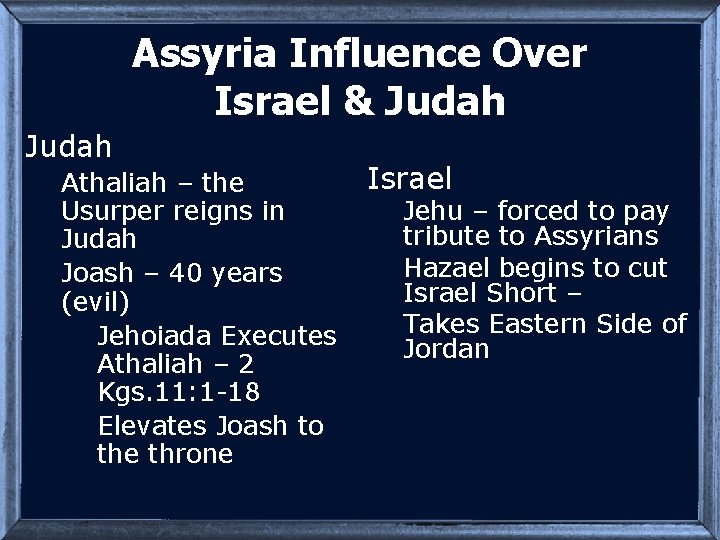 Assyria Influence Over Israel & Judah

Judah

Athaliah – the Usurper reigns in Judah

Joash – 40 years (evil)

Jehoiada Executes Athaliah – 2 Kgs.11:1-18

Elevates Joash to the throne

Israel

Jehu – forced to pay tribute to Assyrians

Hazael begins to cut Israel Short –

Takes Eastern Side of Jordan